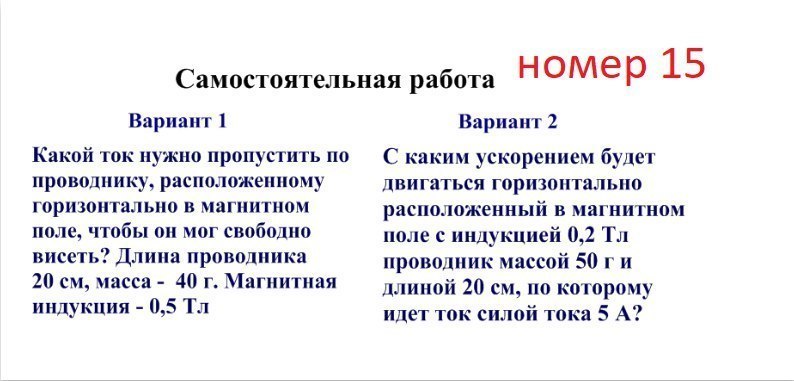 Самостоятельная работа номер 15

Вариант 1

Какой ток нужно пропустить по проводнику, расположенному горизонтально в магнитном поле, чтобы он мог свободно висеть? Длина проводника 20 см, масса - 40 г. Магнитная индукция - 0,5 Тл

Вариант 2

С каким ускорением будет двигаться горизонтально расположенный в магнитном поле с индукцией 0,2 Тл проводник массой 50 г и длиной 20 см, по которому идет ток силой тока 5 А?